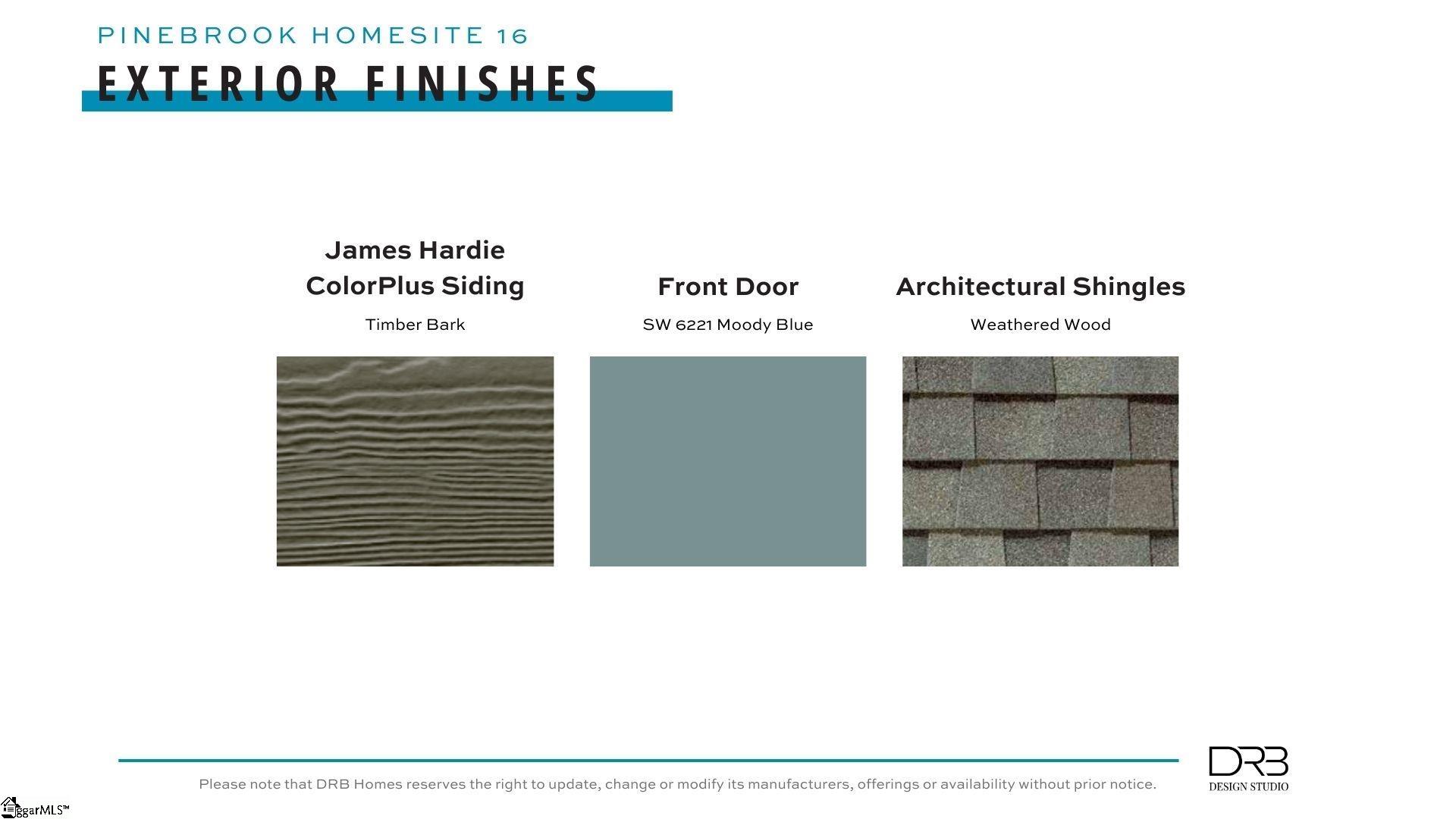 PINEBROOK HOMESITE 16

EXTERIOR FINISHES

James Hardie ColorPlus Siding

Timber Bark

Front Door

SW 6221 Moody Blue

Architectural Shingles

Weathered Wood

Please note that DRB Homes reserves the right to update, change or modify its manufacturers, offerings or availability without prior notice.

DRB DESIGN STUDIO

ggarMLS™